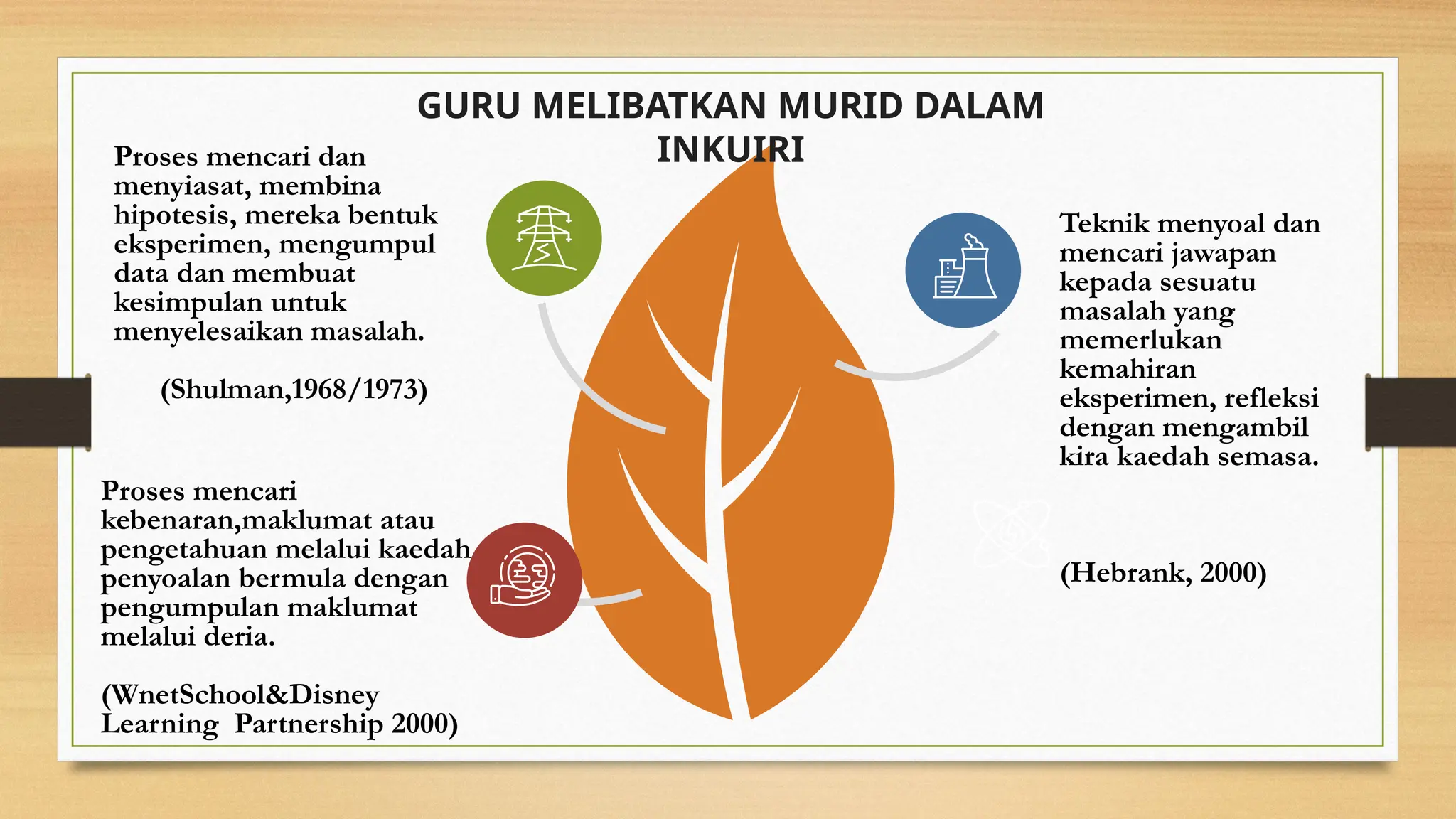 GURU MELIBATKAN MURID DALAM INKUIRI

Proses mencari dan menyiasat, membina hipotesis, mereka bentuk eksperimen, mengumpul data dan membuat kesimpulan untuk menyelesaikan masalah.

(Shulman,1968/1973)

Proses mencari kebenaran,maklumat atau pengetahuan melalui kaedah penyoalan bermula dengan pengumpulan maklumat melalui deria.

(WnetSchool&Disney Learning Partnership 2000)

Teknik menyoal dan mencari jawapan kepada sesuatu masalah yang memerlukan kemahiran eksperimen, refleksi dengan mengambil kira kaedah semasa.

(Hebrank, 2000)